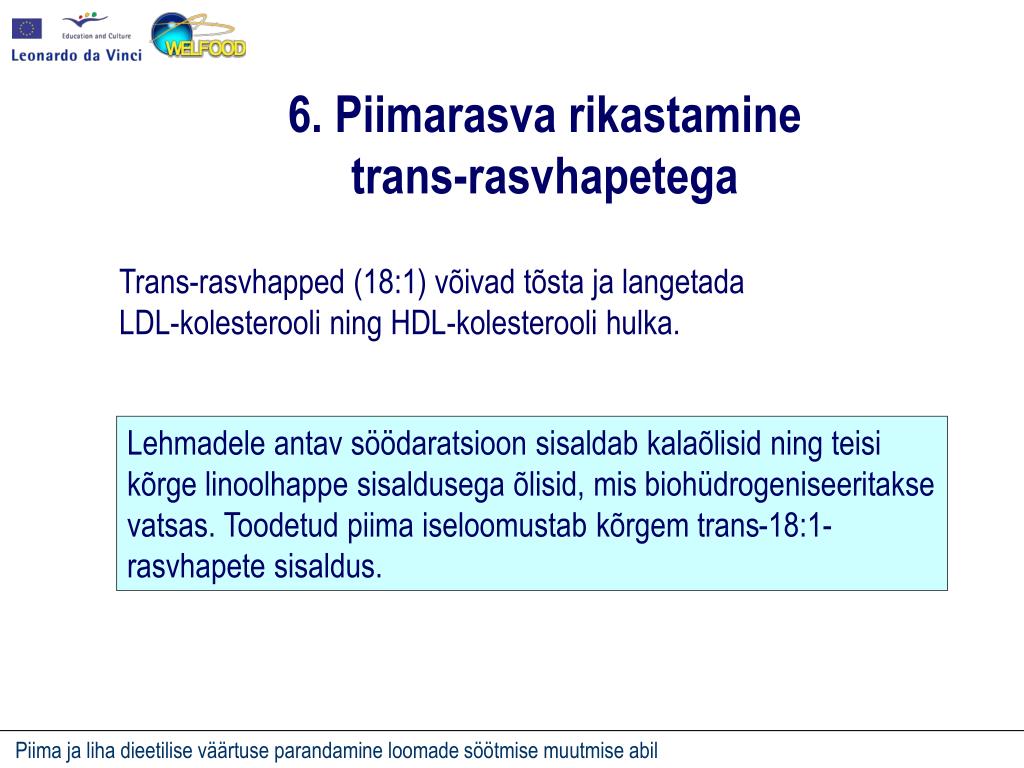 Education and Culture
Leonardo da Vinci
WELFOOD

6. Piimarasva rikastamine trans-rasvhapetega

Trans-rasvhapped (18:1) võivad tõsta ja langetada LDL-kolesterooli ning HDL-kolesterooli hulka.

Lehmadele antav söödaratsioon sisaldab kalaõlisid ning teisi kõrge linoolhappe sisaldusega õlisid, mis biohüdrogeniseeritakse vatsas. Toodetud piima iseloomustab kõrgem trans-18:1-rasvhapete sisaldus.

Piima ja liha dieetilise väärtuse parandamine loomade söötmise muutmise abil